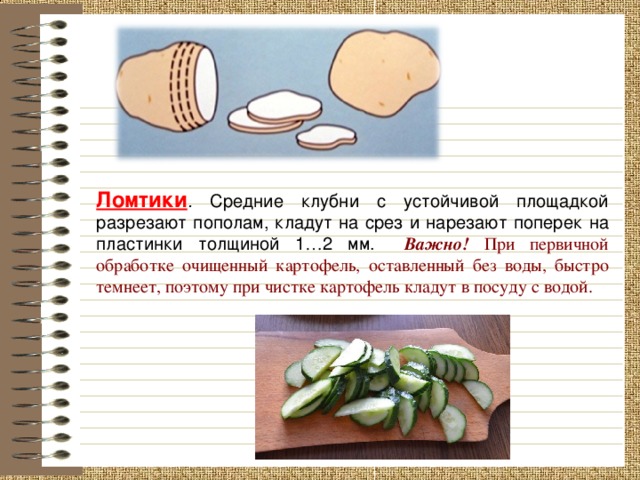 Ломтики. Средние клубни с устойчивой площадкой разрезают пополам, кладут на срез и нарезают поперек на пластинки толщиной 1…2 мм. Важно! При первичной обработке очищенный картофель, оставленный без воды, быстро темнеет, поэтому при чистке картофель кладут в посуду с водой.